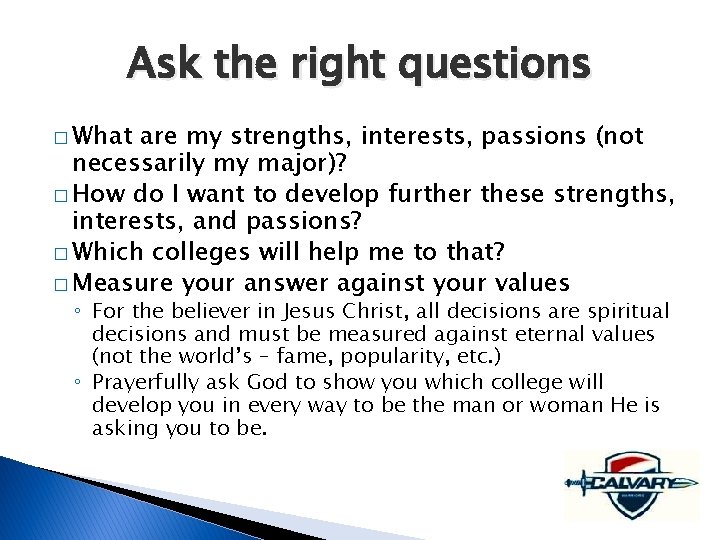 Ask the right questions

□ What are my strengths, interests, passions (not necessarily my major)?

□ How do I want to develop further these strengths, interests, and passions?

□ Which colleges will help me to that?

□ Measure your answer against your values

◦ For the believer in Jesus Christ, all decisions are spiritual decisions and must be measured against eternal values (not the world's – fame, popularity, etc.)

◦ Prayerfully ask God to show you which college will develop you in every way to be the man or woman He is asking you to be.

CALVARY